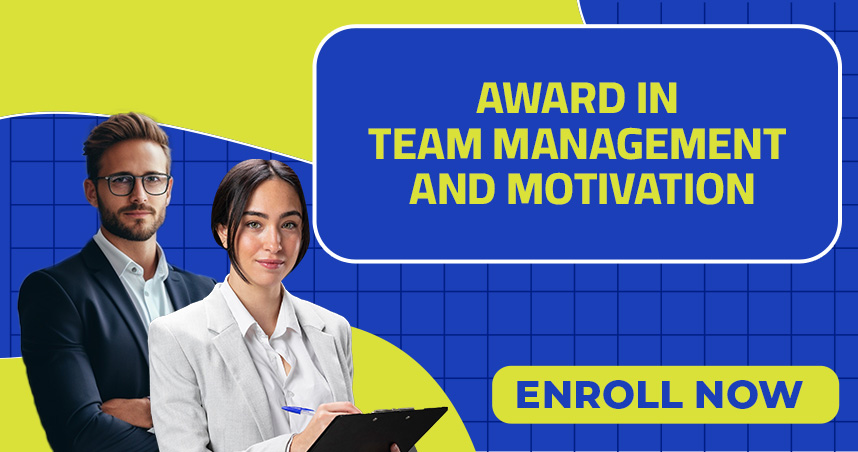 AWARD IN
TEAM MANAGEMENT
AND MOTIVATION

ENROLL NOW